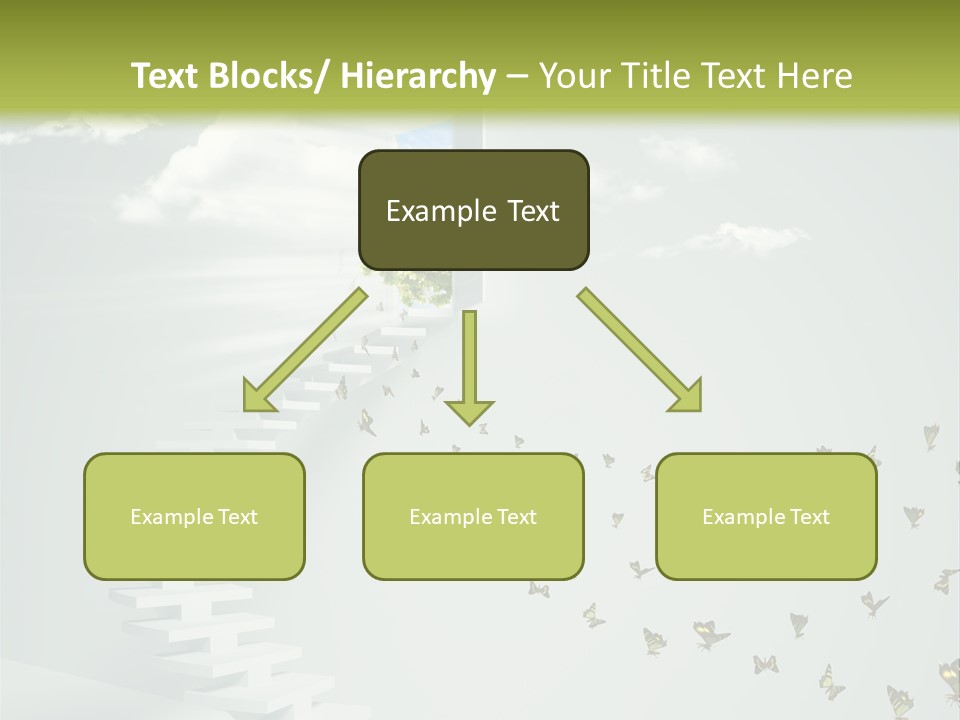 Text Blocks/ Hierarchy – Your Title Text Here

Example Text

Example Text

Example Text

Example Text